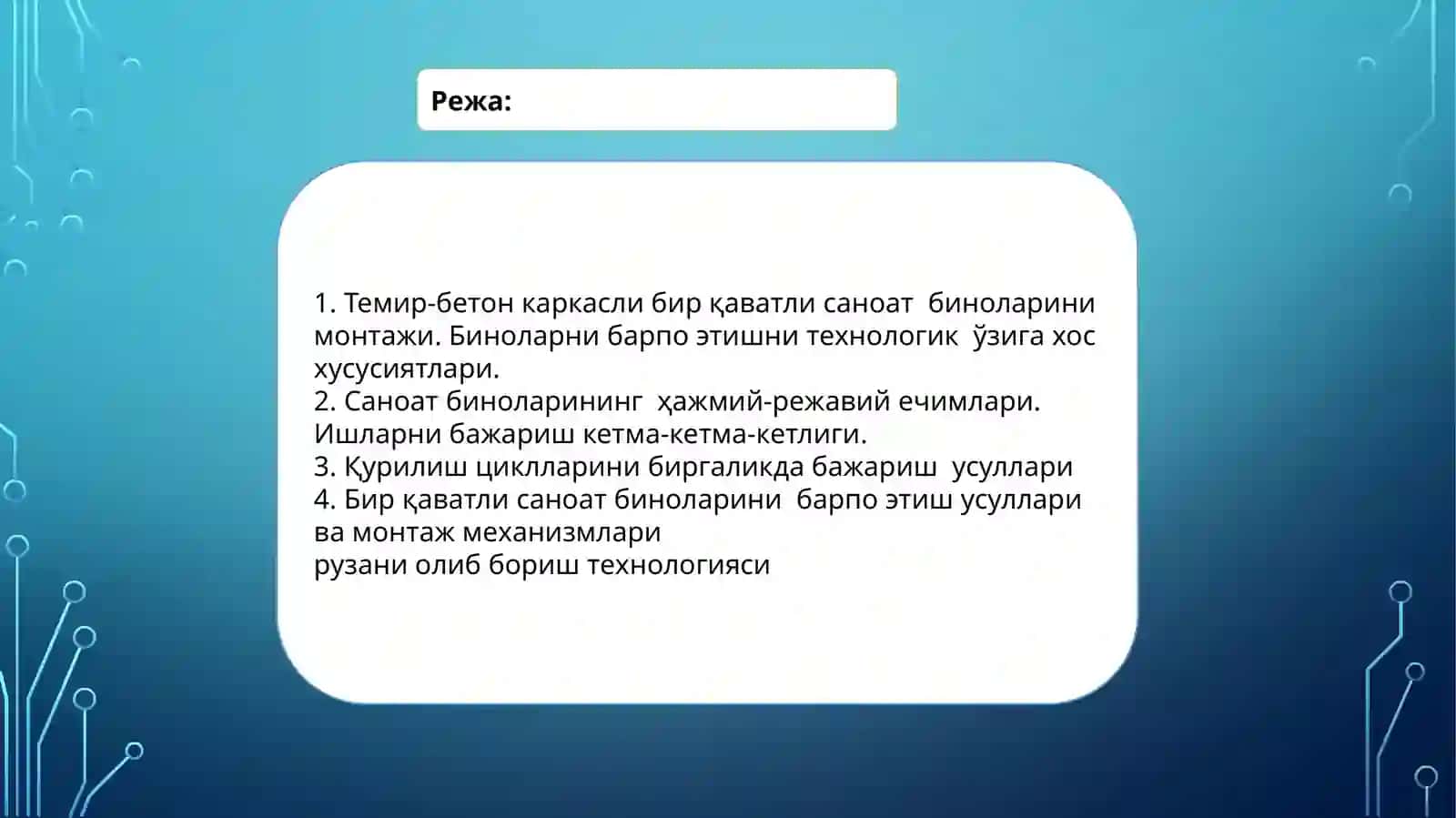 Режа:

1. Темир-бетон каркасли бир қаватли саноат биноларини монтажи. Биноларни барпо этишни технологик ўзига хос хусусиятлари.
2. Саноат биноларининг ҳажмий-режавий ечимлари. Ишларни бажариш кетма-кетма-кетлиги.
3. Қурилиш циклларини биргаликда бажариш усуллари
4. Бир қаватли саноат биноларини барпо этиш усуллари ва монтаж механизмлари
рузани олиб бориш технологияси